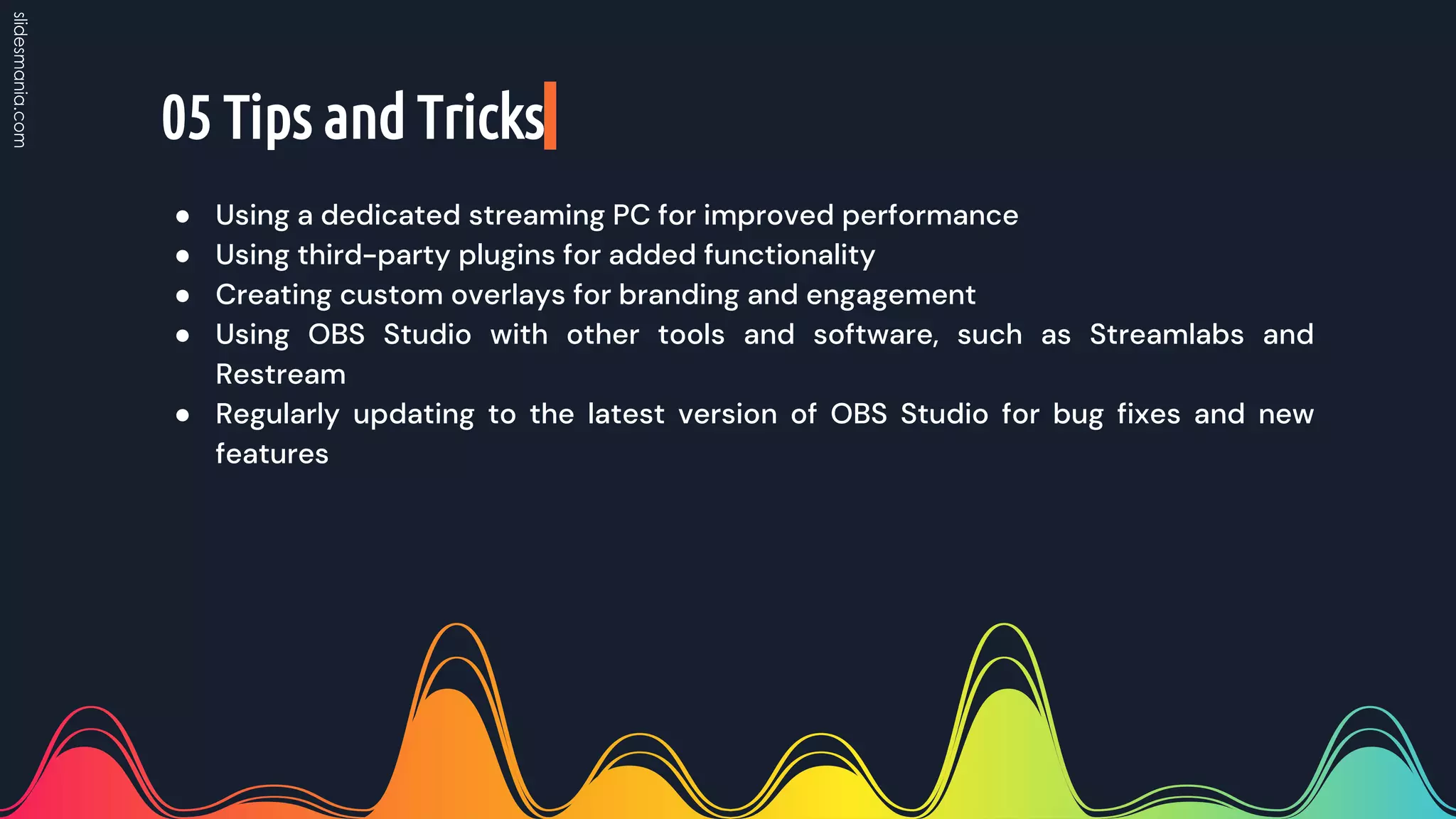 slidesmania.com

05 Tips and Tricks

● Using a dedicated streaming PC for improved performance
● Using third-party plugins for added functionality
● Creating custom overlays for branding and engagement
● Using OBS Studio with other tools and software, such as Streamlabs and Restream
● Regularly updating to the latest version of OBS Studio for bug fixes and new features